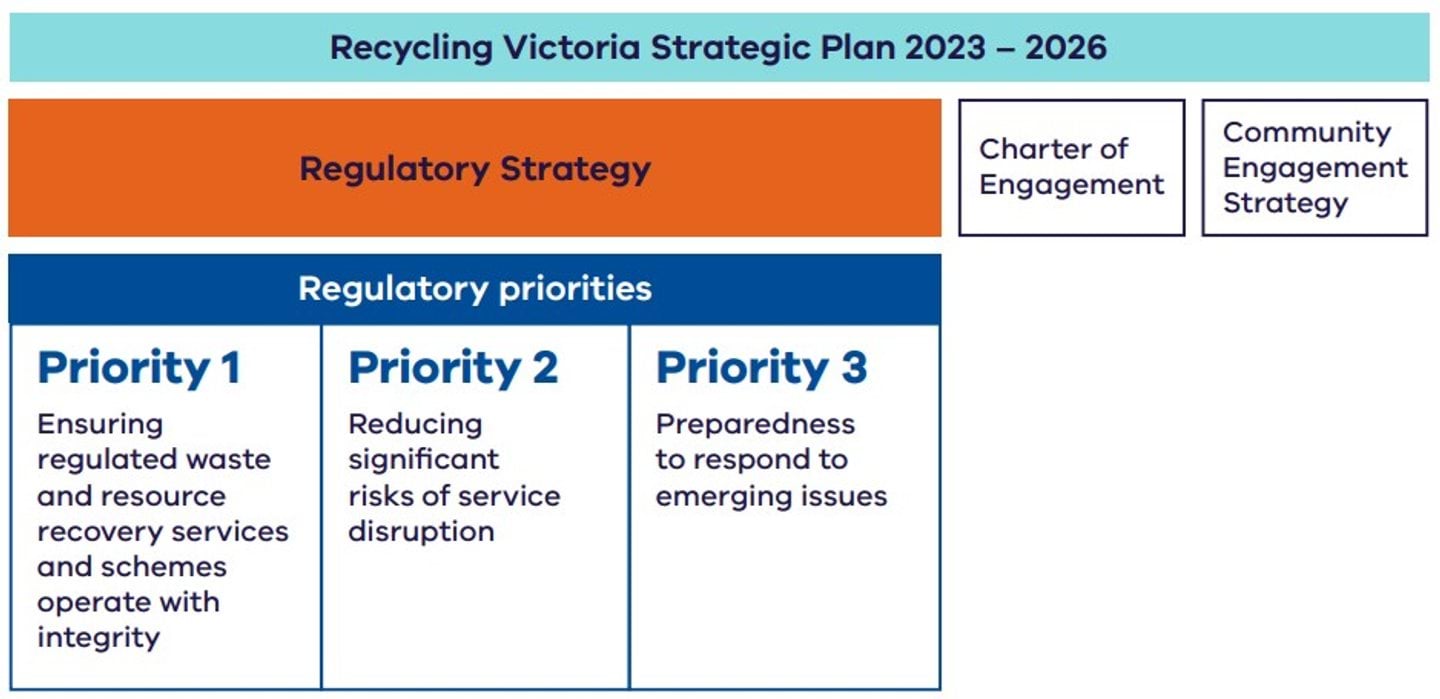 Recycling Victoria Strategic Plan 2023 – 2026

Regulatory Strategy

Charter of Engagement

Community Engagement Strategy

Regulatory priorities

Priority 1
Ensuring regulated waste and resource recovery services and schemes operate with integrity

Priority 2
Reducing significant risks of service disruption

Priority 3
Preparedness to respond to emerging issues